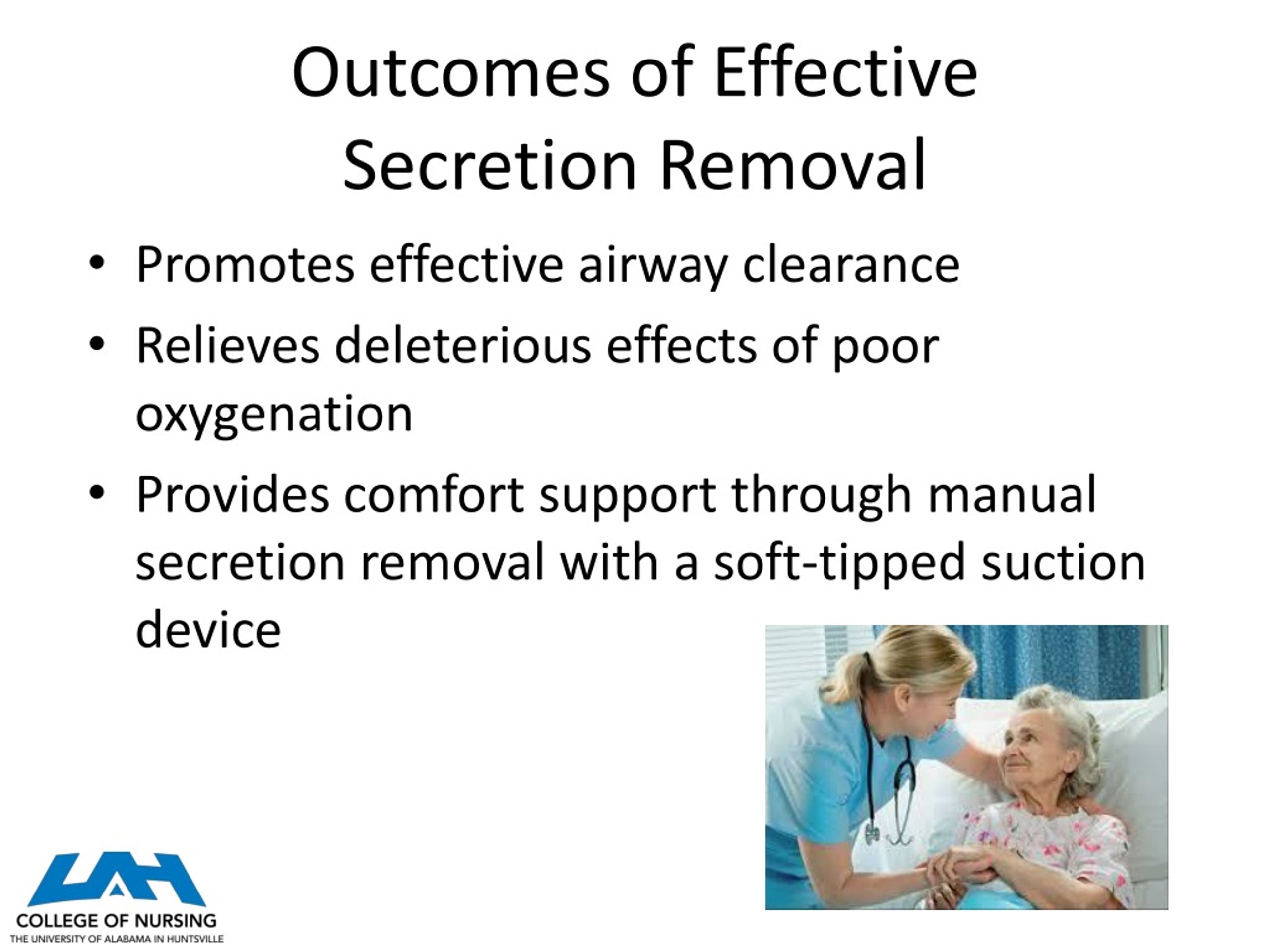 Outcomes of Effective Secretion Removal

• Promotes effective airway clearance
• Relieves deleterious effects of poor oxygenation
• Provides comfort support through manual secretion removal with a soft-tipped suction device

UAH
COLLEGE OF NURSING
THE UNIVERSITY OF ALABAMA IN HUNTSVILLE